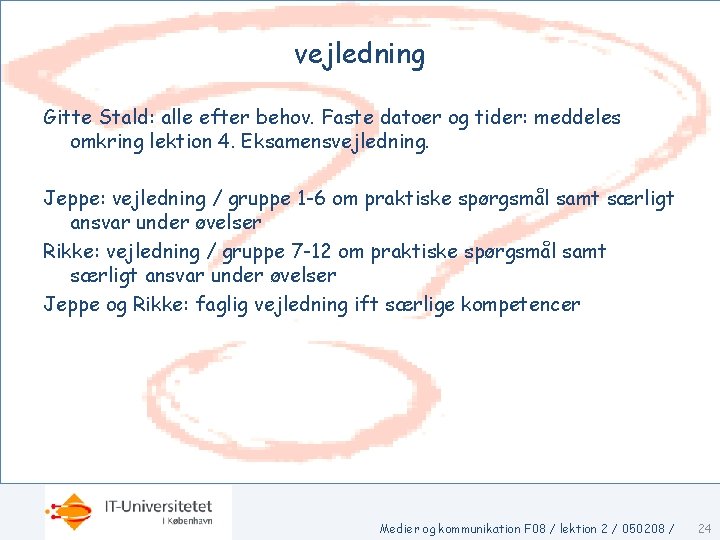 vejledning

Gitte Stald: alle efter behov. Faste datoer og tider: meddeles omkring lektion 4. Eksamensvejledning.

Jeppe: vejledning / gruppe 1-6 om praktiske spørgsmål samt særligt ansvar under øvelser

Rikke: vejledning / gruppe 7-12 om praktiske spørgsmål samt særligt ansvar under øvelser

Jeppe og Rikke: faglig vejledning ift særlige kompetencer

IT-Universitetet I København

Medier og kommunikation F08 / lektion 2 / 050208 /

24